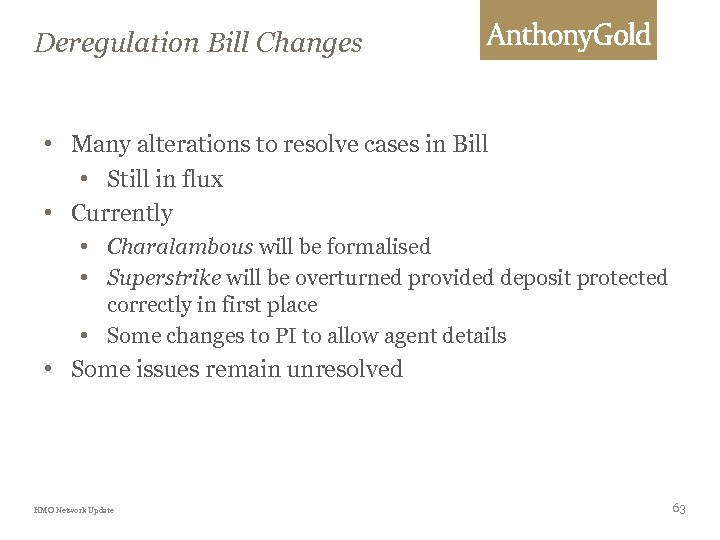 Deregulation Bill Changes

AnthonyGold

• Many alterations to resolve cases in Bill
  • Still in flux
• Currently
  • Charalambous will be formalised
  • Superstrike will be overturned provided deposit protected correctly in first place
  • Some changes to PI to allow agent details
• Some issues remain unresolved

HMO Network Update

63